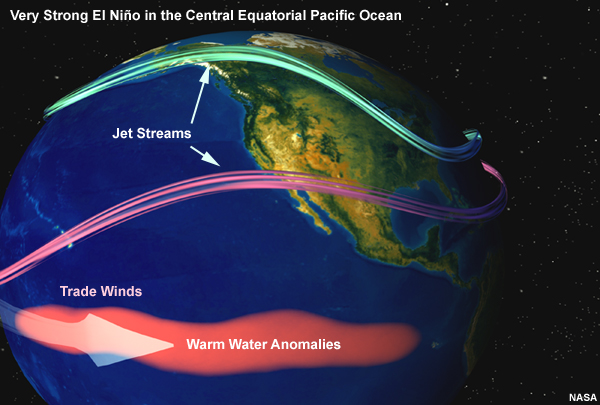 Very Strong El Niño in the Central Equatorial Pacific Ocean

Jet Streams

Trade Winds

Warm Water Anomalies

NASA